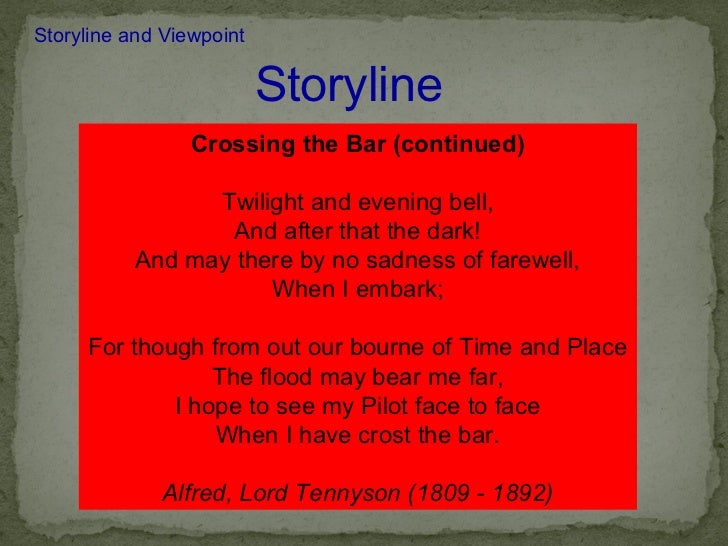 Storyline and Viewpoint

Storyline

Crossing the Bar (continued)

Twilight and evening bell,
And after that the dark!
And may there by no sadness of farewell,
When I embark;

For though from out our bourne of Time and Place
The flood may bear me far,
I hope to see my Pilot face to face
When I have crost the bar.

Alfred, Lord Tennyson (1809 - 1892)